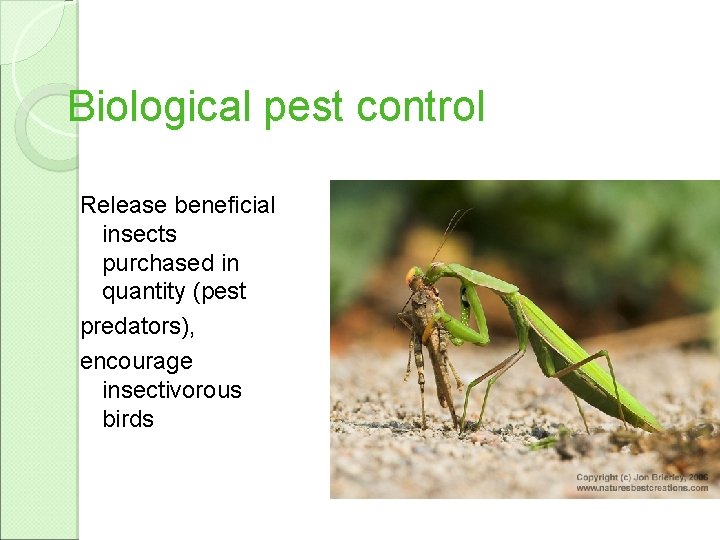 Biological pest control

Release beneficial insects purchased in quantity (pest

predators),

encourage insectivorous birds

Copyright (c) Jon Brierley, 2006
www.naturesbestcreations.com